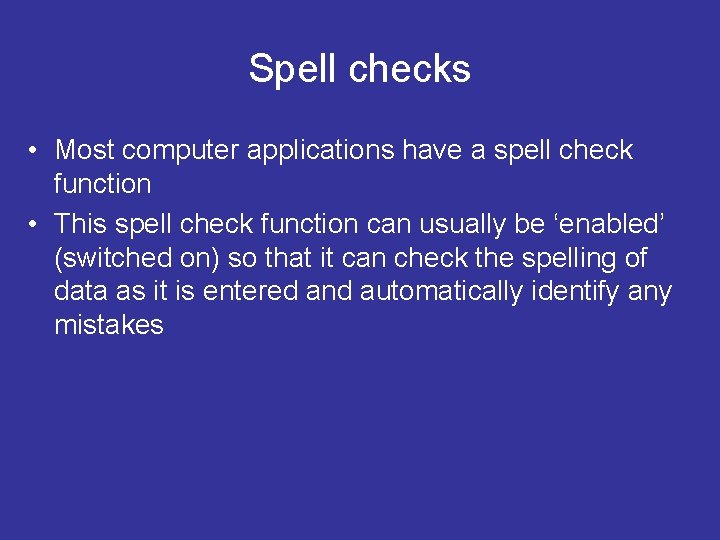 Spell checks

• Most computer applications have a spell check function
• This spell check function can usually be ‘enabled’ (switched on) so that it can check the spelling of data as it is entered and automatically identify any mistakes